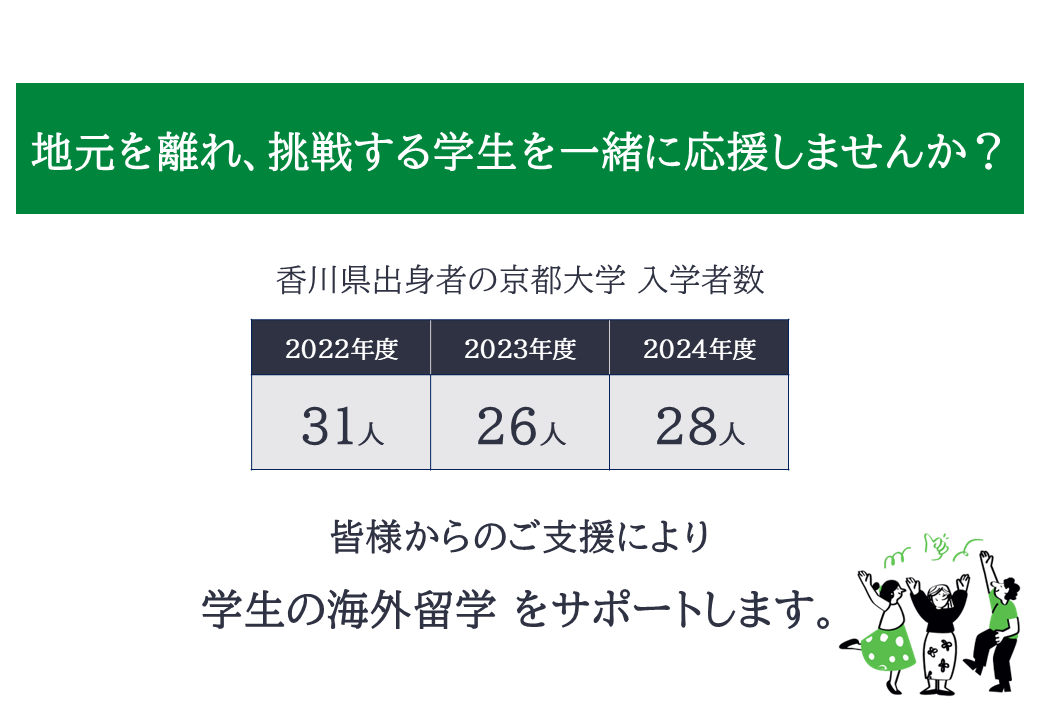 地元を離れ、挑戦する学生を一緒に応援しませんか？

香川県出身者の京都大学 入学者数

| 2022年度 | 2023年度 | 2024年度 |
|---|---|---|
| 31人 | 26人 | 28人 |

皆様からのご支援により

学生の海外留学 をサポートします。